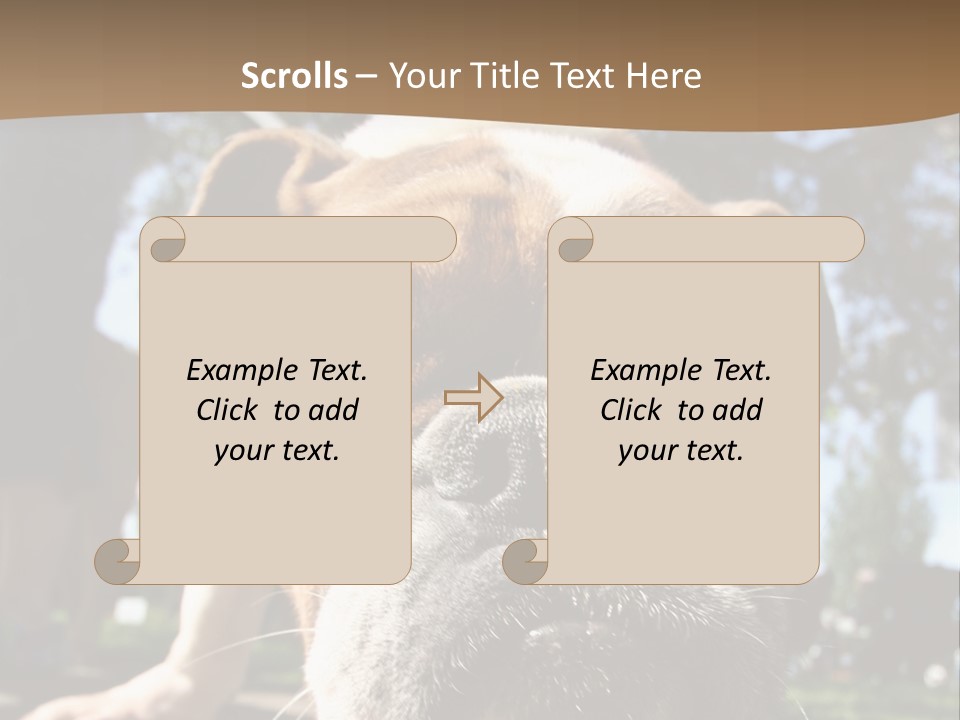 Scrolls – Your Title Text Here

Example Text. Click to add your text.

Example Text. Click to add your text.